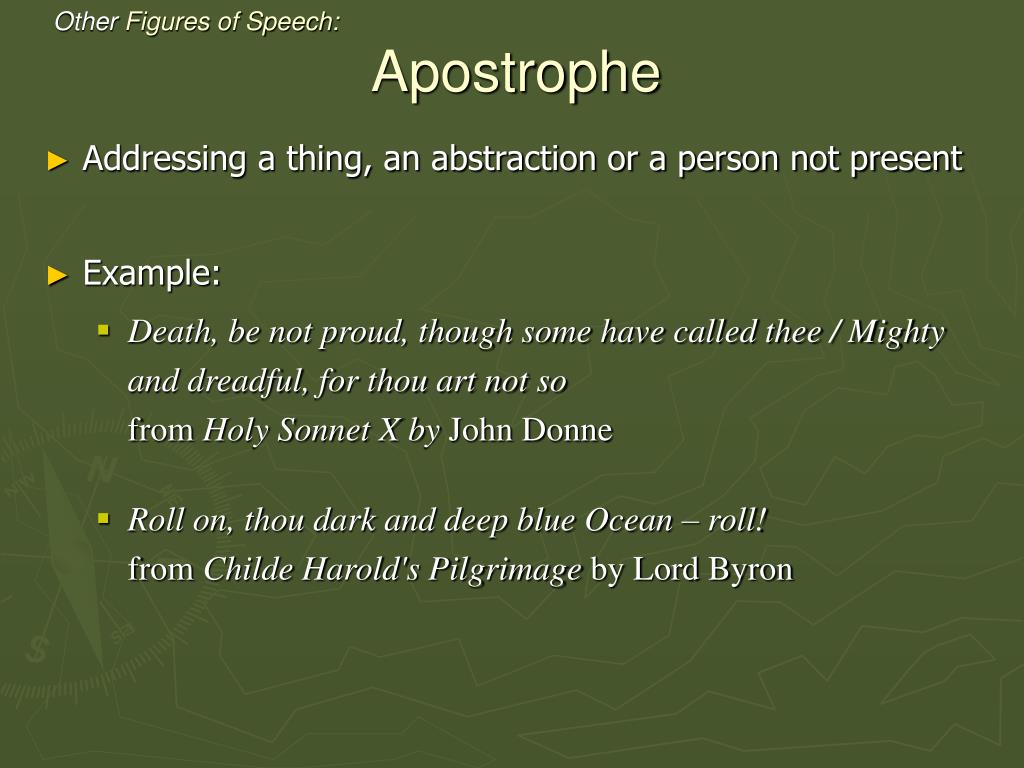 Other Figures of Speech:

Apostrophe

► Addressing a thing, an abstraction or a person not present

► Example:

▪ Death, be not proud, though some have called thee / Mighty and dreadful, for thou art not so
from Holy Sonnet X by John Donne

▪ Roll on, thou dark and deep blue Ocean – roll!
from Childe Harold's Pilgrimage by Lord Byron